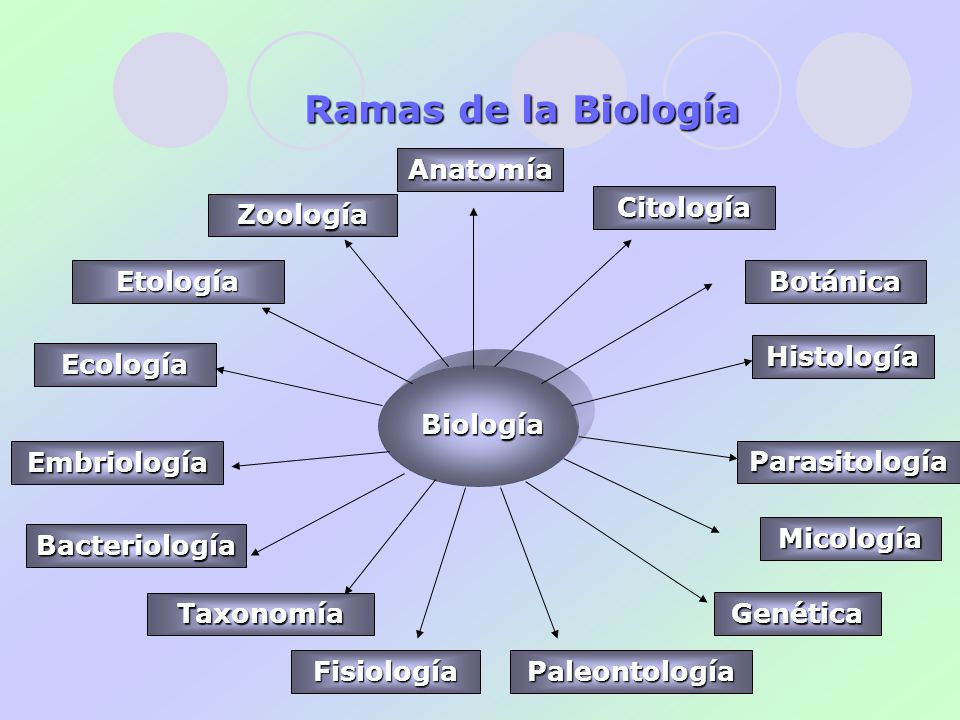 Ramas de la Biología

Biología

Anatomía

Citología

Botánica

Histología

Parasitología

Micología

Genética

Paleontología

Fisiología

Taxonomía

Bacteriología

Embriología

Ecología

Etología

Zoología